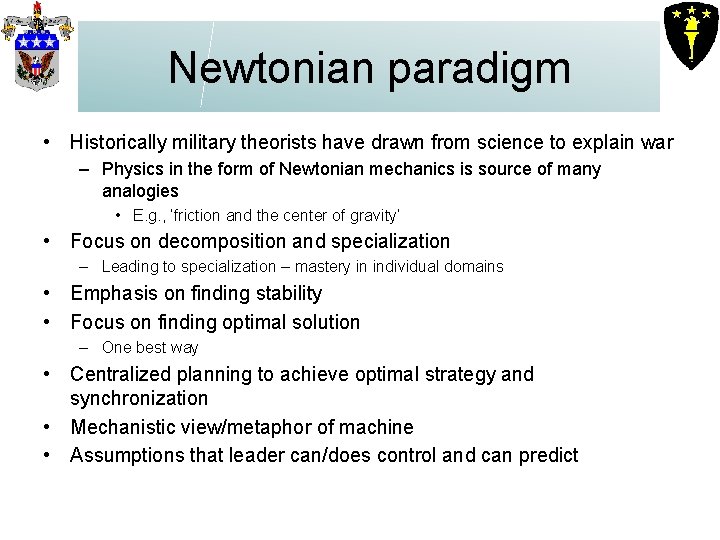 Newtonian paradigm

• Historically military theorists have drawn from science to explain war
– Physics in the form of Newtonian mechanics is source of many analogies
• E.g., 'friction and the center of gravity'
• Focus on decomposition and specialization
– Leading to specialization – mastery in individual domains
• Emphasis on finding stability
• Focus on finding optimal solution
– One best way
• Centralized planning to achieve optimal strategy and synchronization
• Mechanistic view/metaphor of machine
• Assumptions that leader can/does control and can predict